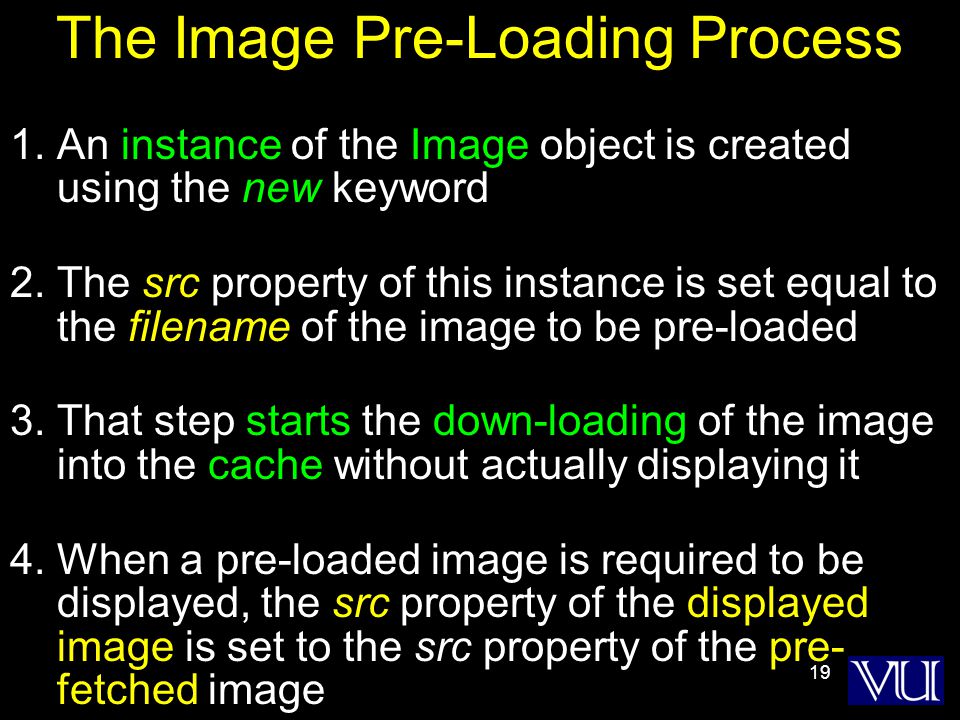 The Image Pre-Loading Process

1. An instance of the Image object is created using the new keyword

2. The src property of this instance is set equal to the filename of the image to be pre-loaded

3. That step starts the down-loading of the image into the cache without actually displaying it

4. When a pre-loaded image is required to be displayed, the src property of the displayed image is set to the src property of the pre-fetched image

19

VU